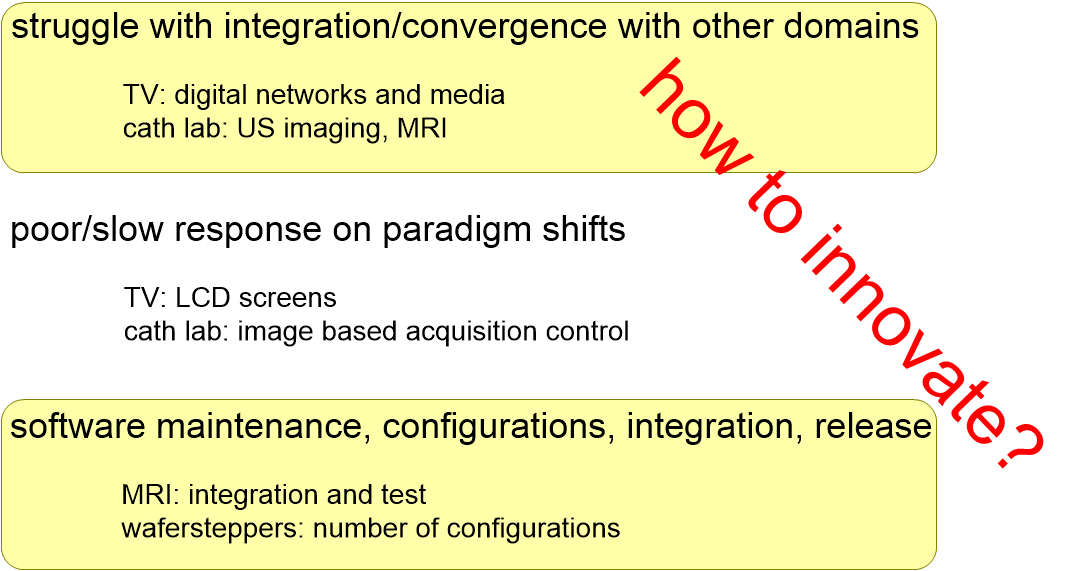 struggle with integration/convergence with other domains

TV: digital networks and media
cath lab: US imaging, MRI

poor/slow response on paradigm shifts

TV: LCD screens
cath lab: image based acquisition control

software maintenance, configurations, integration, release

MRI: integration and test
wafersteppers: number of configurations

how to innovate?